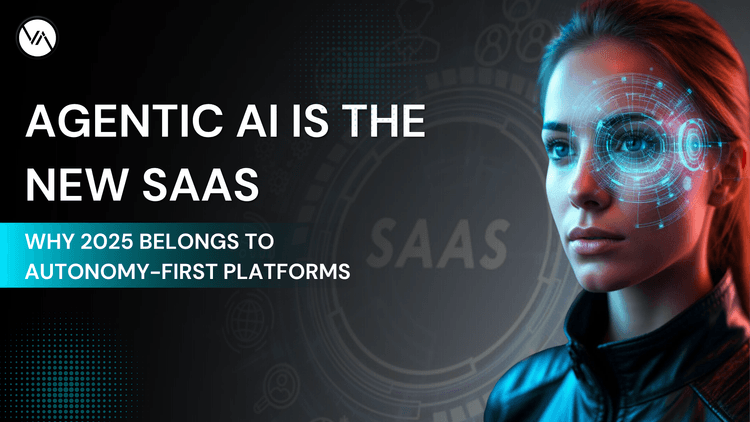 AGENTIC AI IS THE NEW SAAS

WHY 2025 BELONGS TO AUTONOMY-FIRST PLATFORMS

SAAS